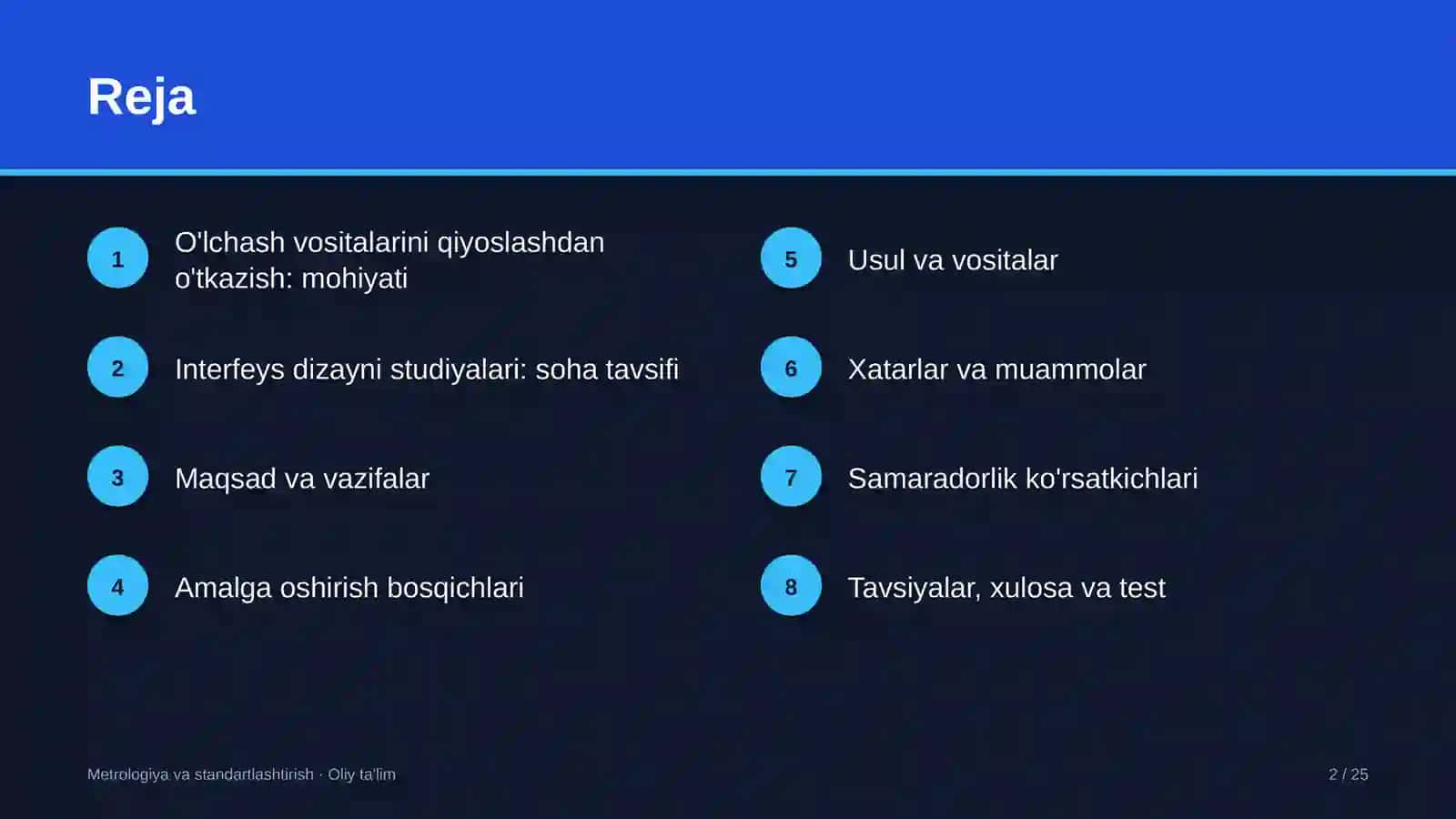 Reja

1
O'lchash vositalarini qiyoslashdan o'tkazish: mohiyati

2
Interfeys dizayni studiyalari: soha tavsifi

3
Maqsad va vazifalar

4
Amalga oshirish bosqichlari

5
Usul va vositalar

6
Xatarlar va muammolar

7
Samaradorlik ko'rsatkichlari

8
Tavsiyalar, xulosa va test

Metrologiya va standartlashtirish · Oliy ta'lim

2 / 25